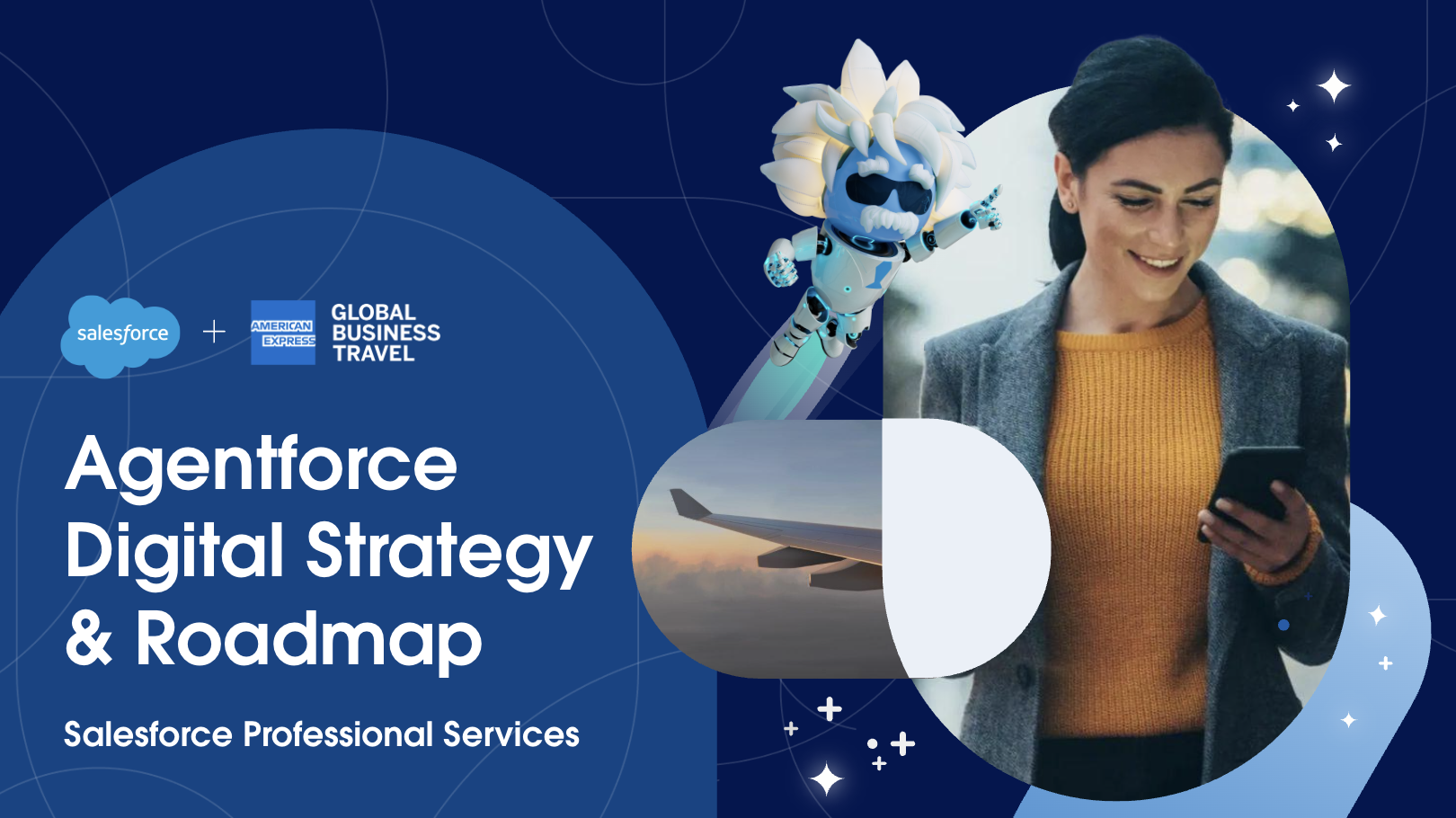 salesforce + AMERICAN EXPRESS GLOBAL BUSINESS TRAVEL

Agentforce Digital Strategy & Roadmap

Salesforce Professional Services